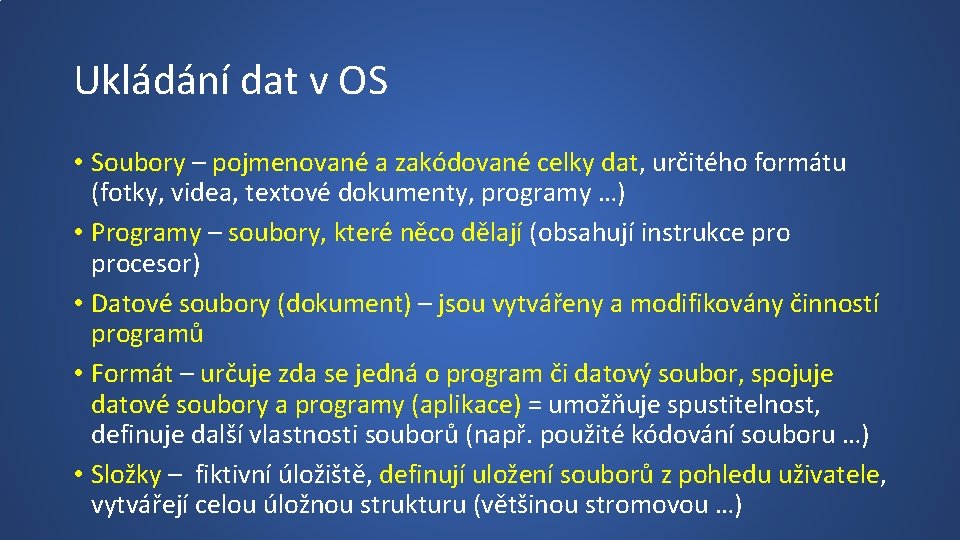 Ukládání dat v OS

• Soubory – pojmenované a zakódované celky dat, určitého formátu (fotky, videa, textové dokumenty, programy …)

• Programy – soubory, které něco dělají (obsahují instrukce pro procesor)

• Datové soubory (dokument) – jsou vytvářeny a modifikovány činností programů

• Formát – určuje zda se jedná o program či datový soubor, spojuje datové soubory a programy (aplikace) = umožňuje spustitelnost, definuje další vlastnosti souborů (např. použité kódování souboru …)

• Složky – fiktivní úložiště, definují uložení souborů z pohledu uživatele, vytvářejí celou úložnou strukturu (většinou stromovou …)